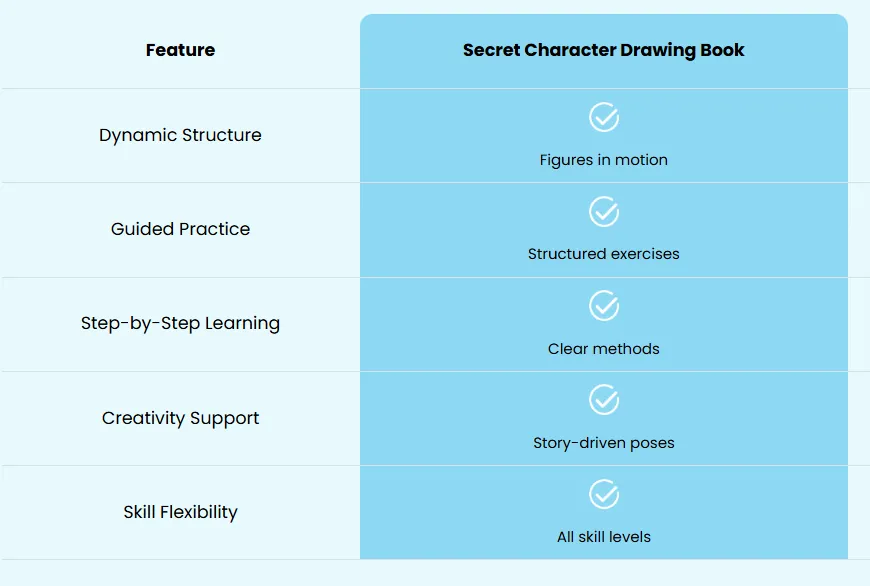 | Feature | Secret Character Drawing Book |
|---|---|
| Dynamic Structure | Figures in motion |
| Guided Practice | Structured exercises |
| Step-by-Step Learning | Clear methods |
| Creativity Support | Story-driven poses |
| Skill Flexibility | All skill levels |